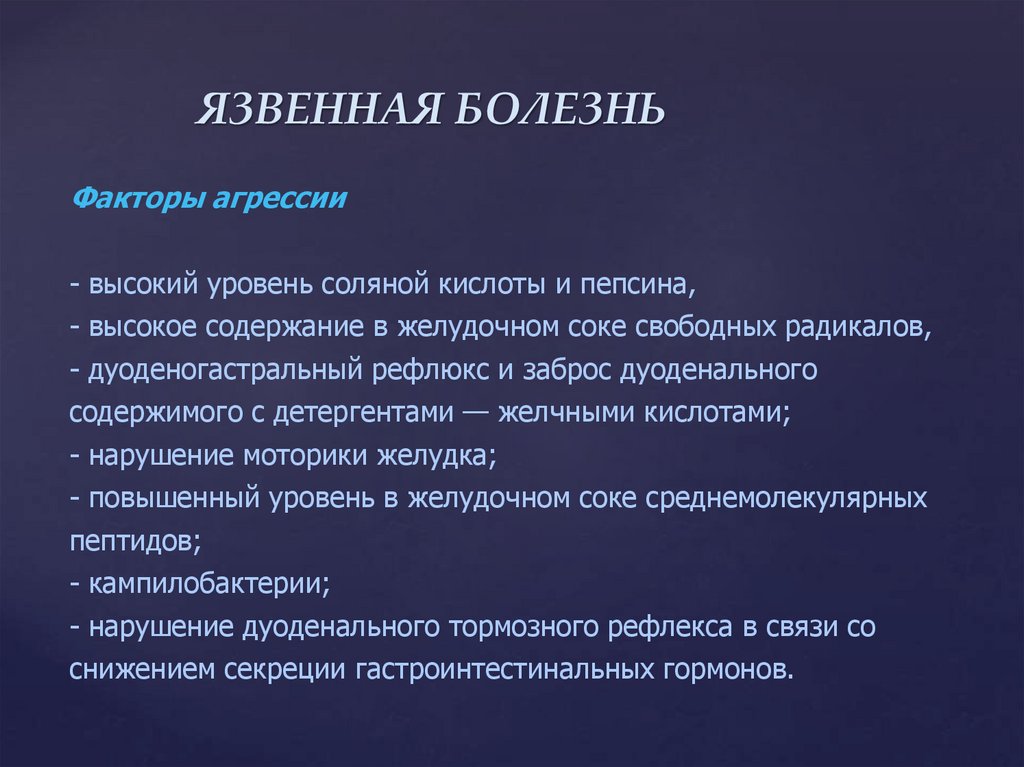 ЯЗВЕННАЯ БОЛЕЗНЬ

Факторы агрессии

- высокий уровень соляной кислоты и пепсина,
- высокое содержание в желудочном соке свободных радикалов,
- дуоденогастральный рефлюкс и заброс дуоденального содержимого с детергентами — желчными кислотами;
- нарушение моторики желудка;
- повышенный уровень в желудочном соке среднемолекулярных пептидов;
- кампилобактерии;
- нарушение дуоденального тормозного рефлекса в связи со снижением секреции гастроинтестинальных гормонов.